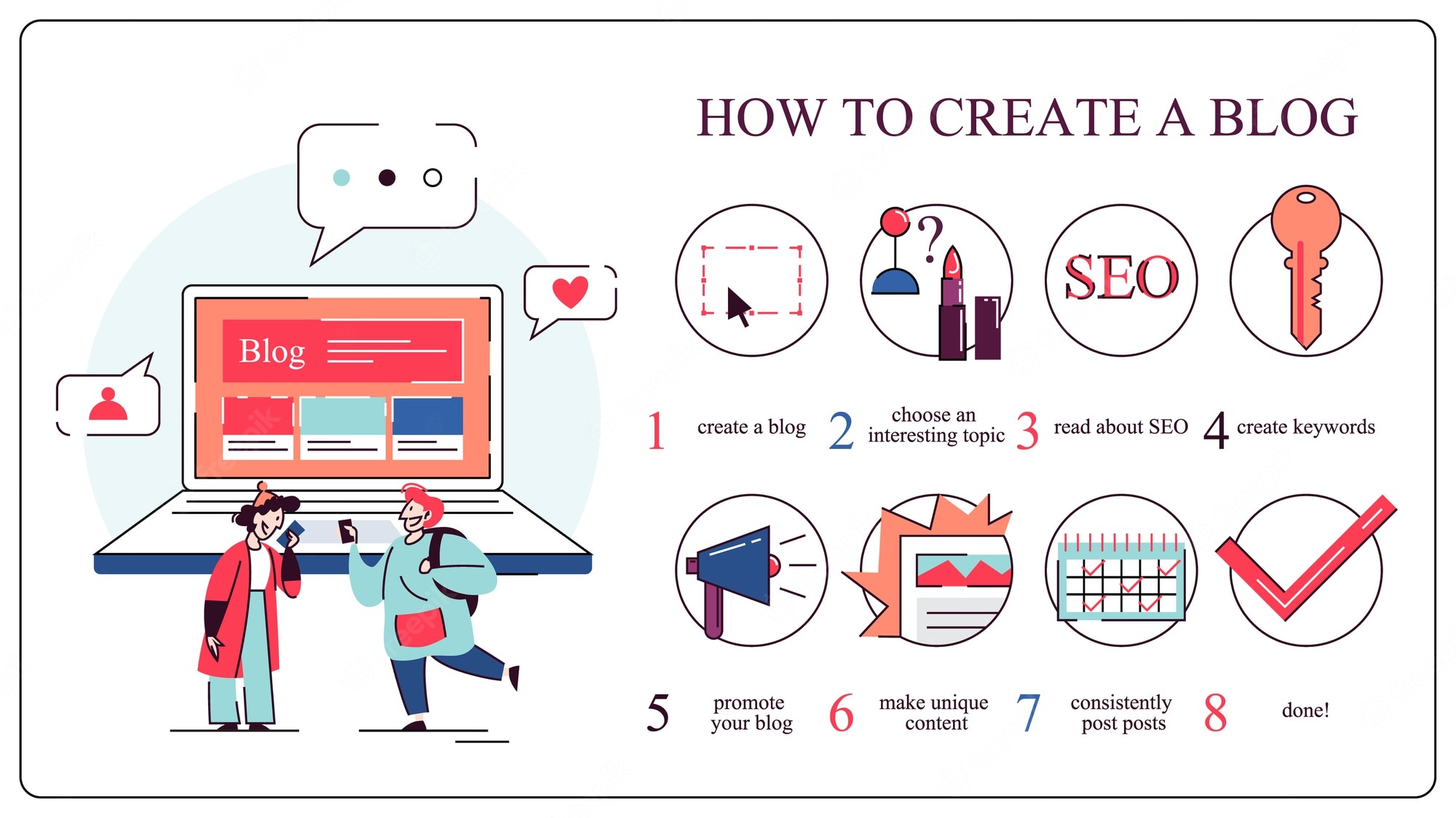 Blog

HOW TO CREATE A BLOG

?

SEO

1 create a blog
2 choose an interesting topic
3 read about SEO
4 create keywords

5 promote your blog
6 make unique content
7 consistently post posts
8 done!